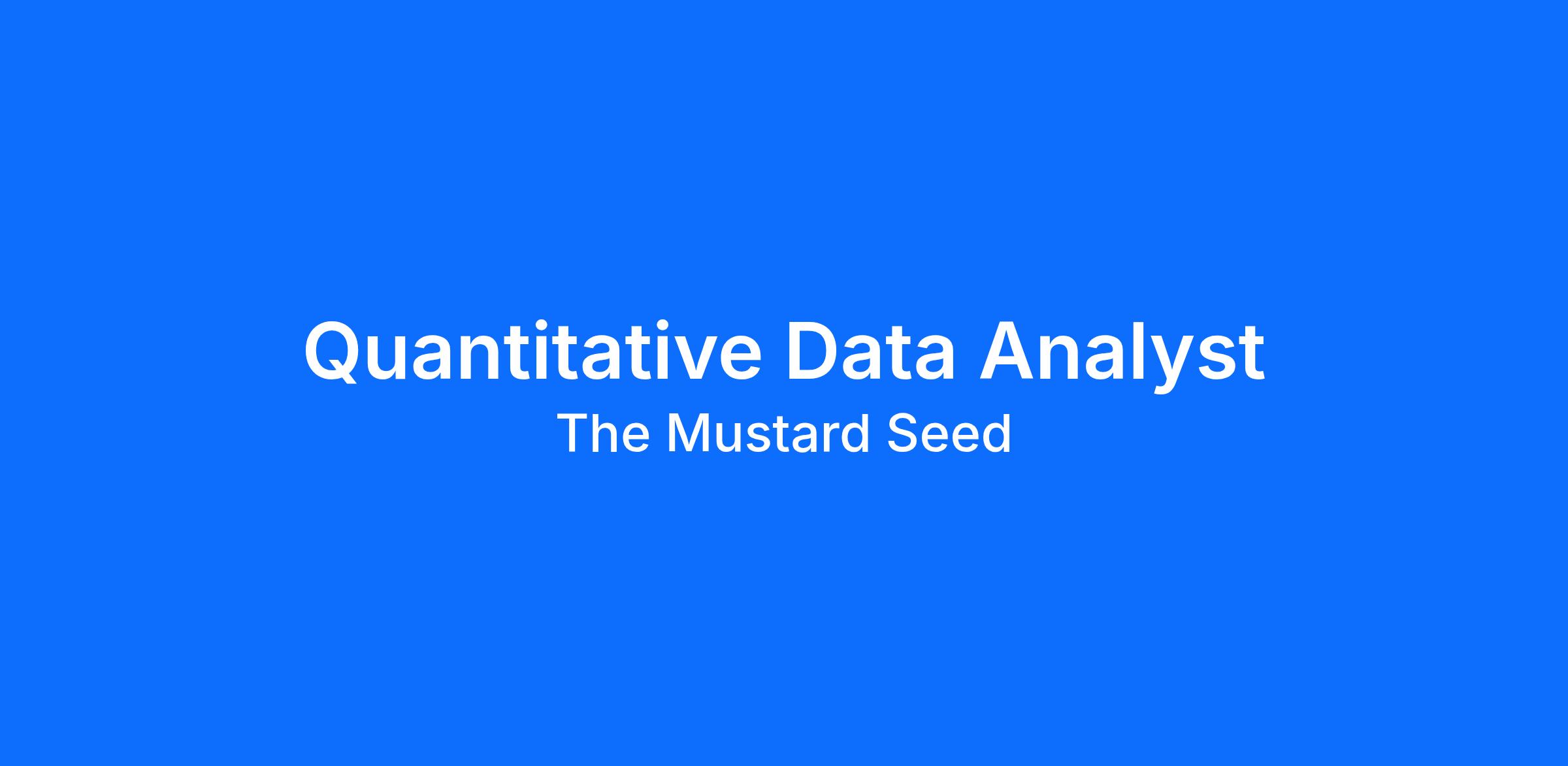 Quantitative Data Analyst
The Mustard Seed